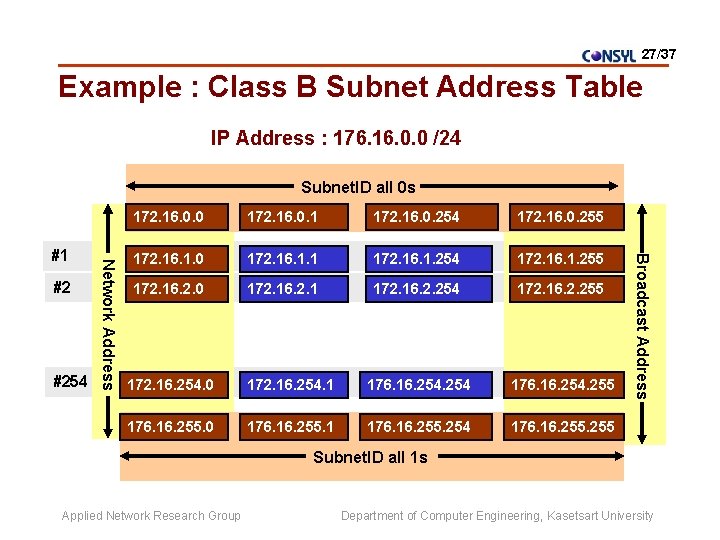 CONSYL 27/37

Example : Class B Subnet Address Table

IP Address : 176.16.0.0 /24

SubnetID all 0s

Network Address

Broadcast Address

| | | | | |
|---|---|---|---|---|
| | 172.16.0.0 | 172.16.0.1 | 172.16.0.254 | 172.16.0.255 |
| #1 | 172.16.1.0 | 172.16.1.1 | 172.16.1.254 | 172.16.1.255 |
| #2 | 172.16.2.0 | 172.16.2.1 | 172.16.2.254 | 172.16.2.255 |
| #254 | 172.16.254.0 | 172.16.254.1 | 176.16.254.254 | 176.16.254.255 |
| | 176.16.255.0 | 176.16.255.1 | 176.16.255.254 | 176.16.255.255 |

SubnetID all 1s

Applied Network Research Group

Department of Computer Engineering, Kasetsart University